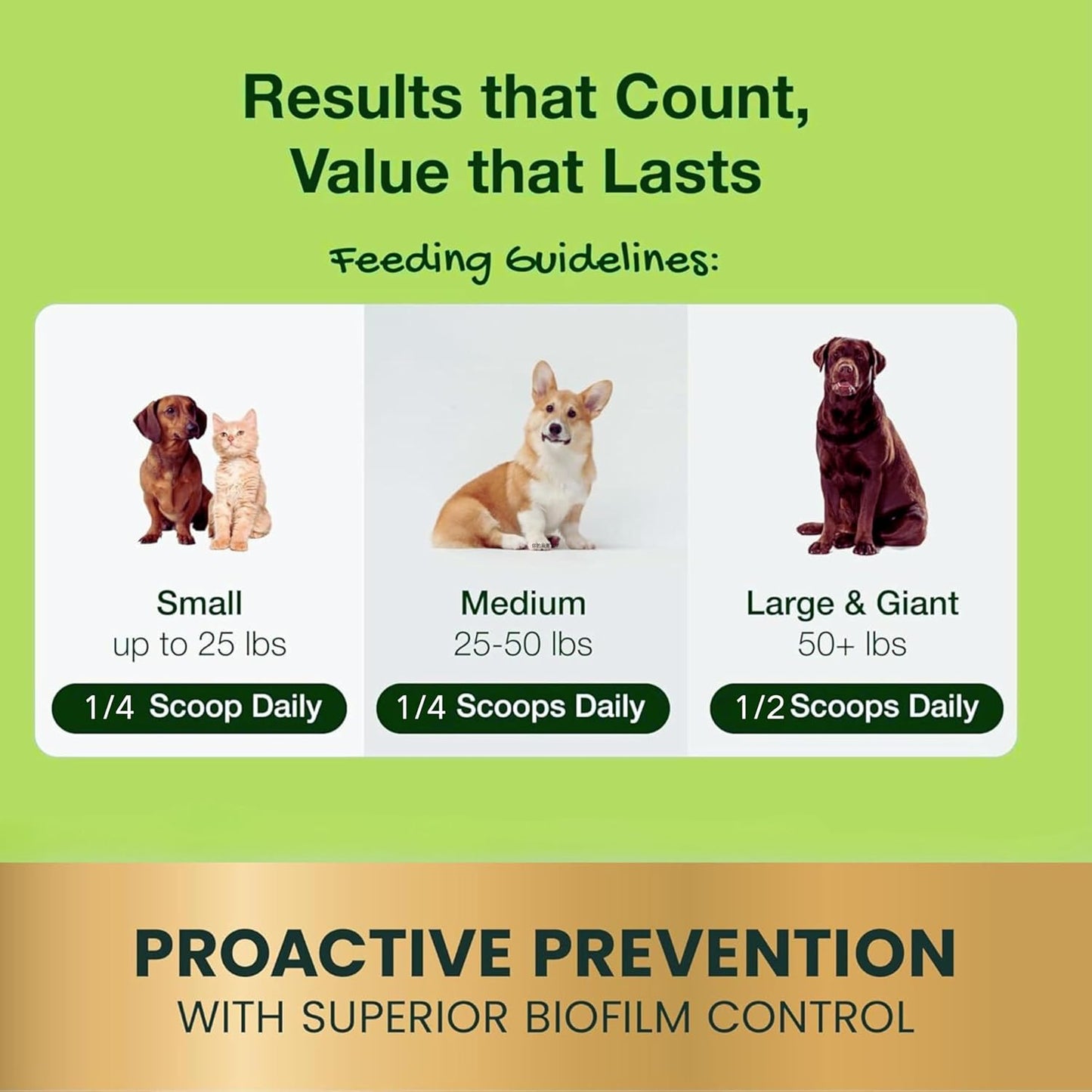 Results that Count, Value that Lasts

Feeding Guidelines:

Small
up to 25 lbs
1/4 Scoop Daily

Medium
25-50 lbs
1/4 Scoops Daily

Large & Giant
50+ lbs
1/2 Scoops Daily

PROACTIVE PREVENTION
WITH SUPERIOR BIOFILM CONTROL